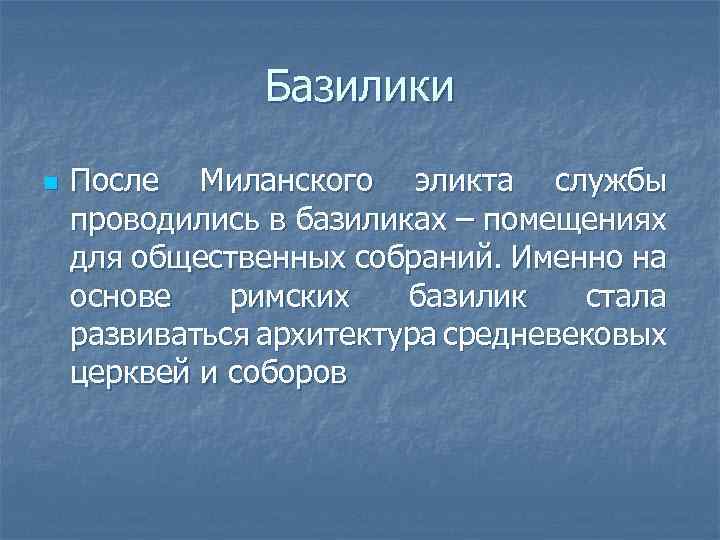 Базилики

После Миланского эликта службы проводились в базиликах – помещениях для общественных собраний. Именно на основе римских базилик стала развиваться архитектура средневековых церквей и соборов